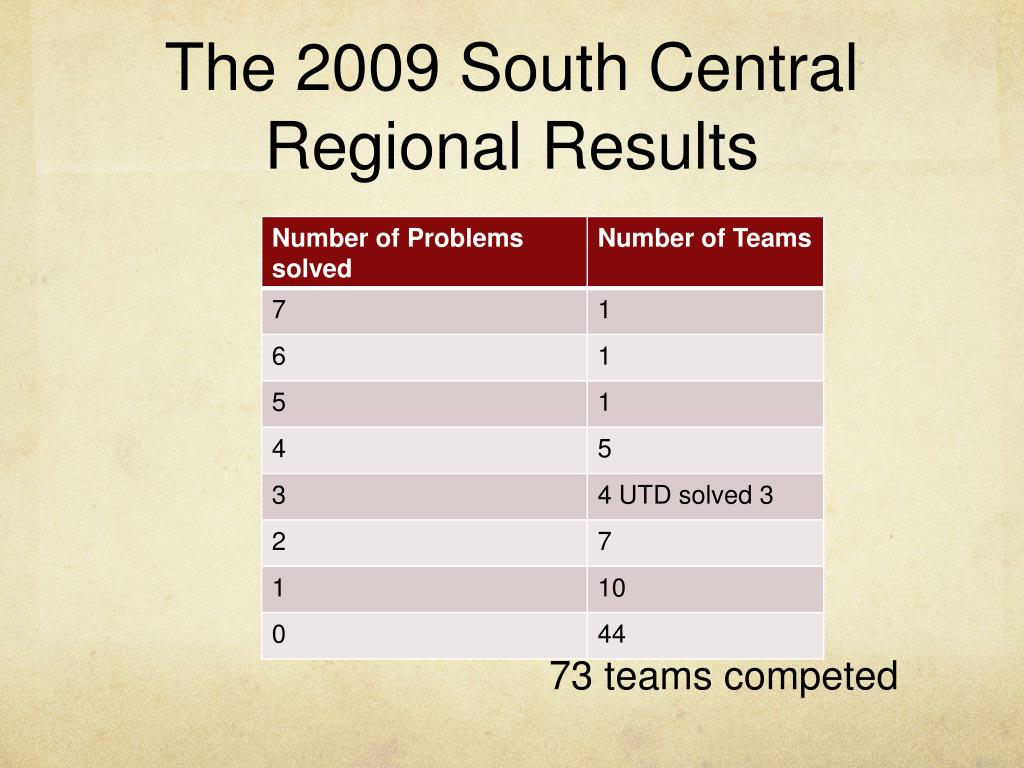 The 2009 South Central Regional Results

| Number of Problems solved | Number of Teams |
|---|---|
| 7 | 1 |
| 6 | 1 |
| 5 | 1 |
| 4 | 5 |
| 3 | 4 UTD solved 3 |
| 2 | 7 |
| 1 | 10 |
| 0 | 44 |

73 teams competed